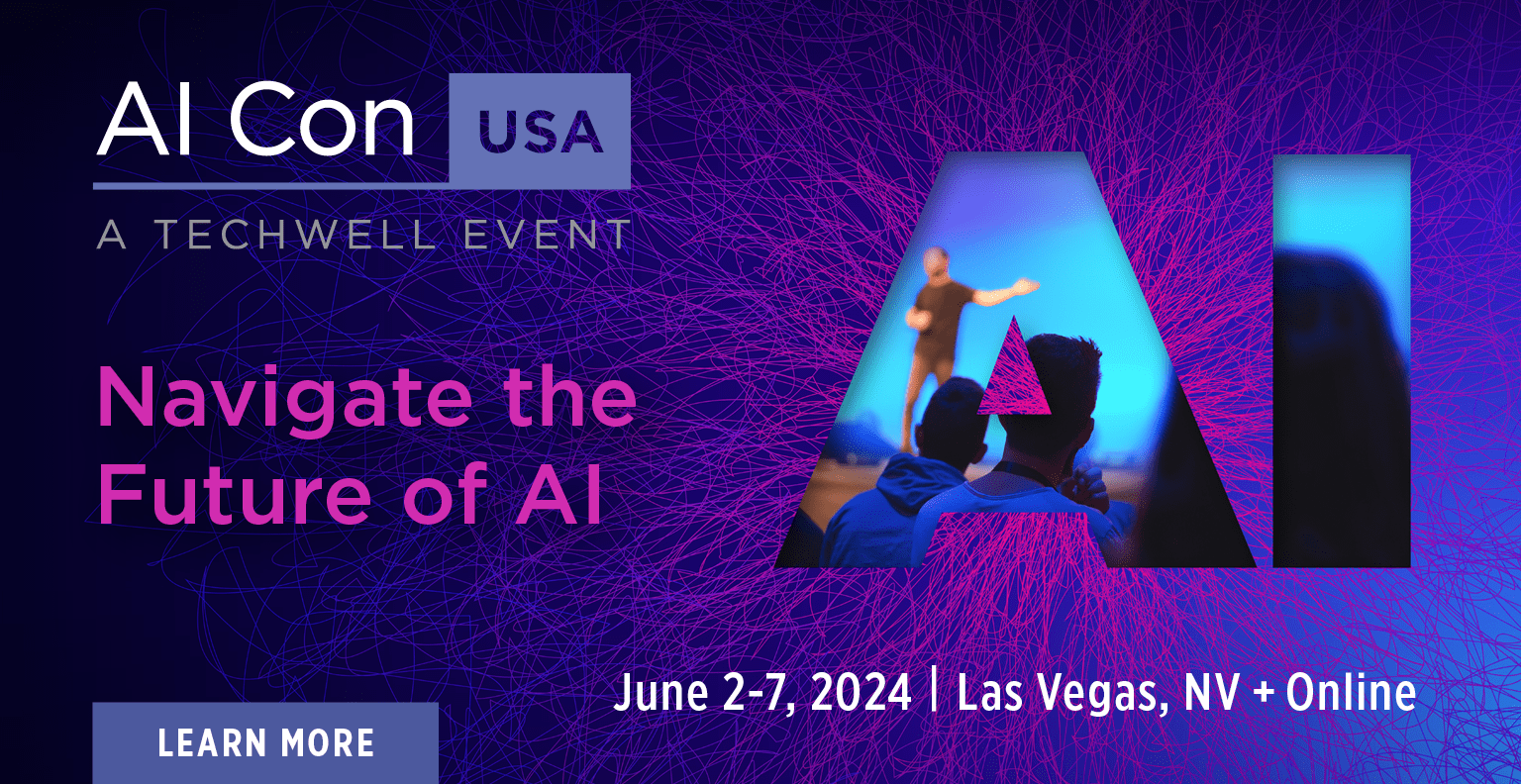 AI Con USA

A TECHWELL EVENT

Navigate the Future of AI

AI

June 2-7, 2024 | Las Vegas, NV + Online

LEARN MORE